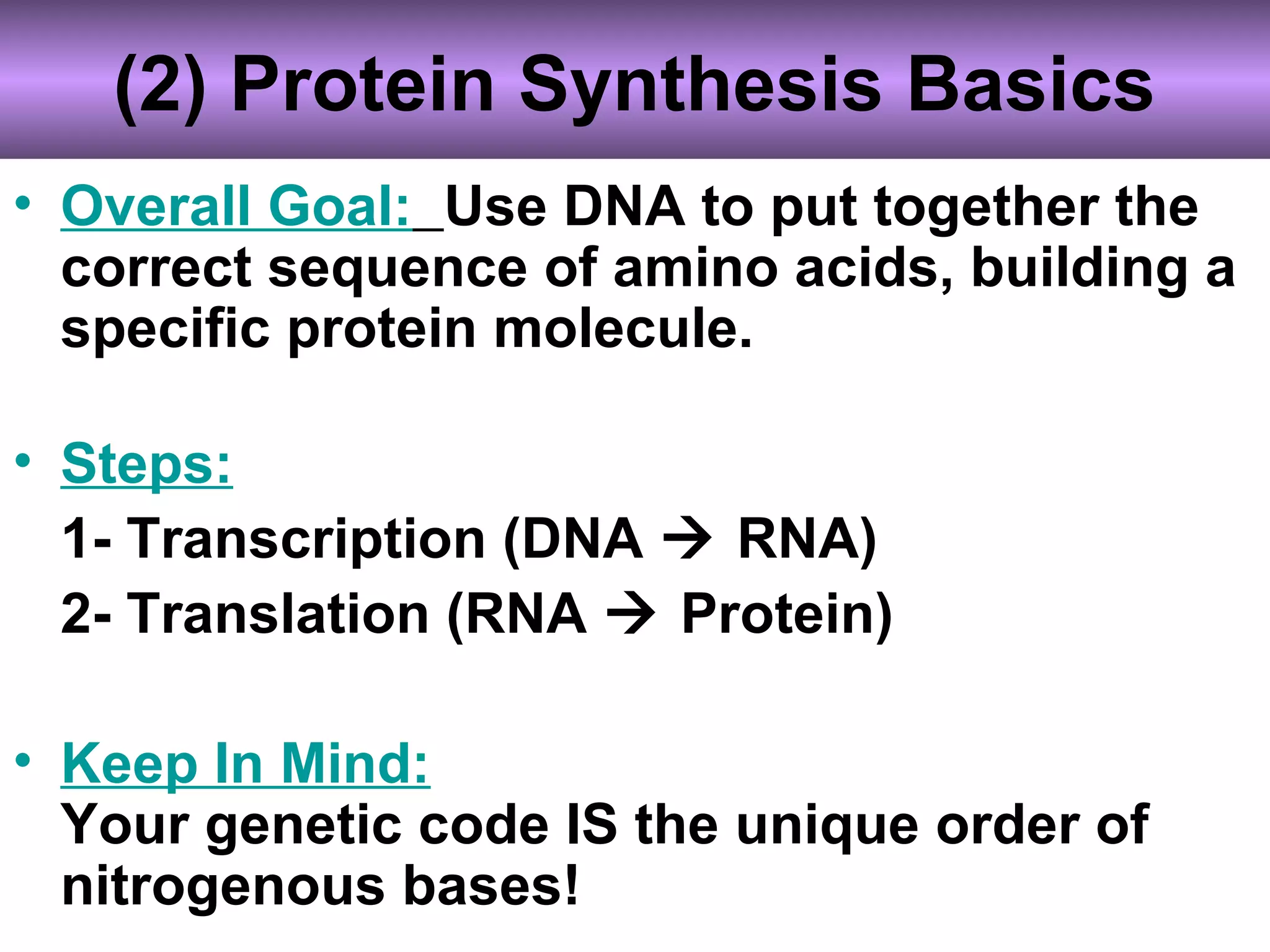 (2) Protein Synthesis Basics

• Overall Goal: Use DNA to put together the correct sequence of amino acids, building a specific protein molecule.

• Steps:
1- Transcription (DNA → RNA)
2- Translation (RNA → Protein)

• Keep In Mind:
Your genetic code IS the unique order of nitrogenous bases!